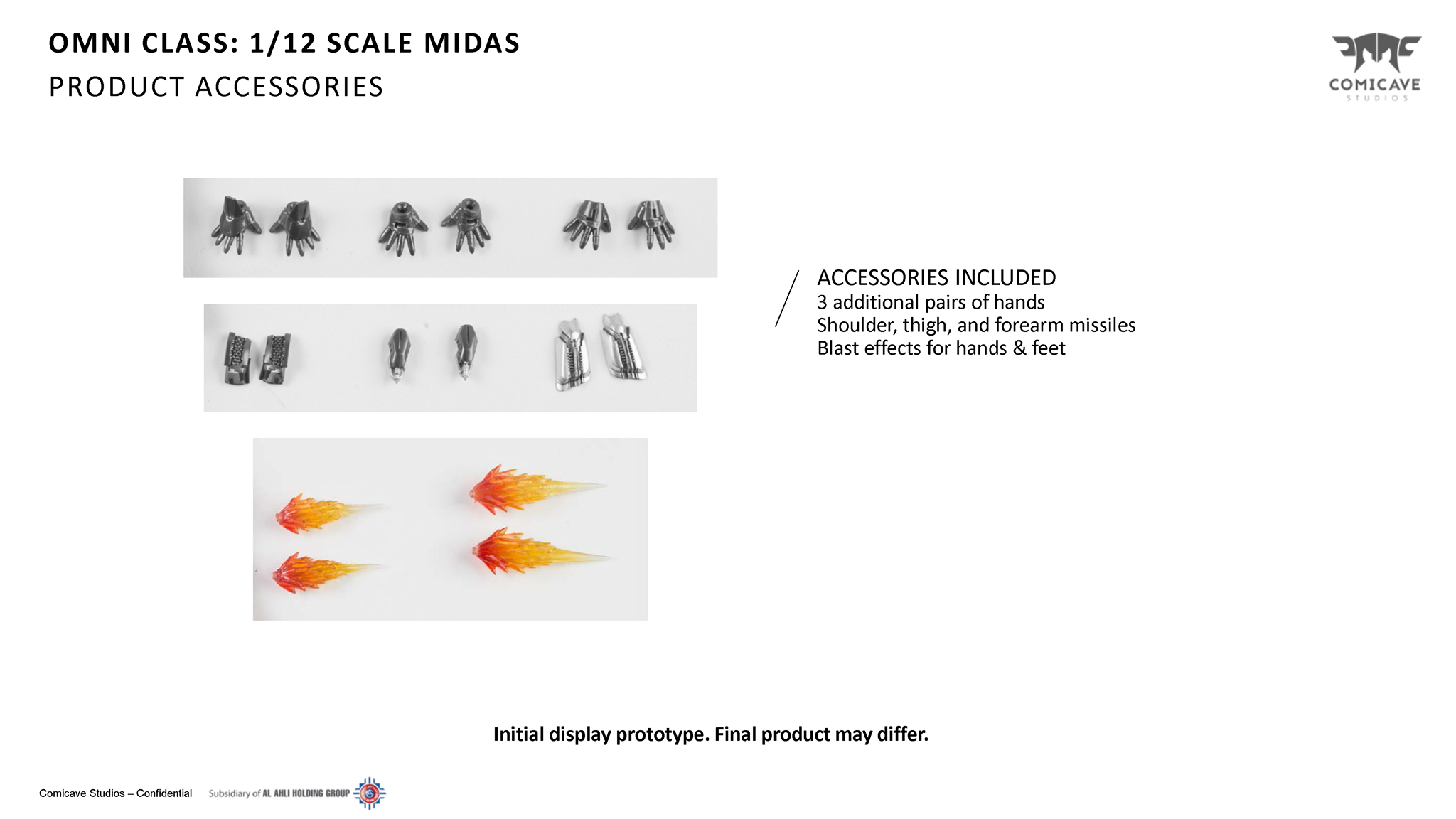 OMNI CLASS: 1/12 SCALE MIDAS
PRODUCT ACCESSORIES

COMICAVE
STUDIOS

ACCESSORIES INCLUDED
3 additional pairs of hands
Shoulder, thigh, and forearm missiles
Blast effects for hands & feet

Initial display prototype. Final product may differ.

Comicave Studios – Confidential

Subsidiary of AL AHLI HOLDING GROUP